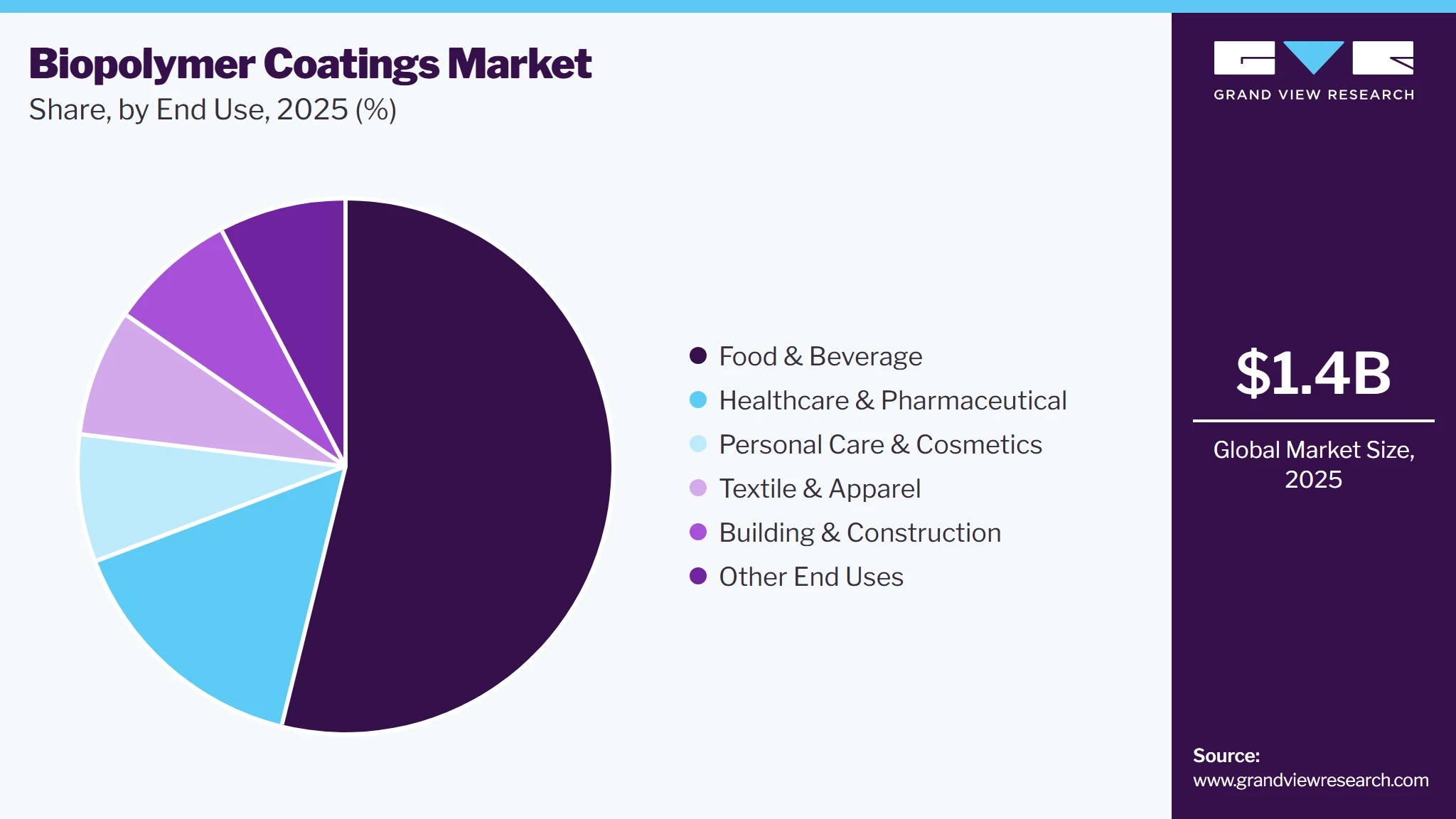 Biopolymer Coatings Market
Share, by End Use, 2025 (%)

Food & Beverage
Healthcare & Pharmaceutical
Personal Care & Cosmetics
Textile & Apparel
Building & Construction
Other End Uses

GRAND VIEW RESEARCH

$1.4B

Global Market Size, 2025

Source:
www.grandviewresearch.com